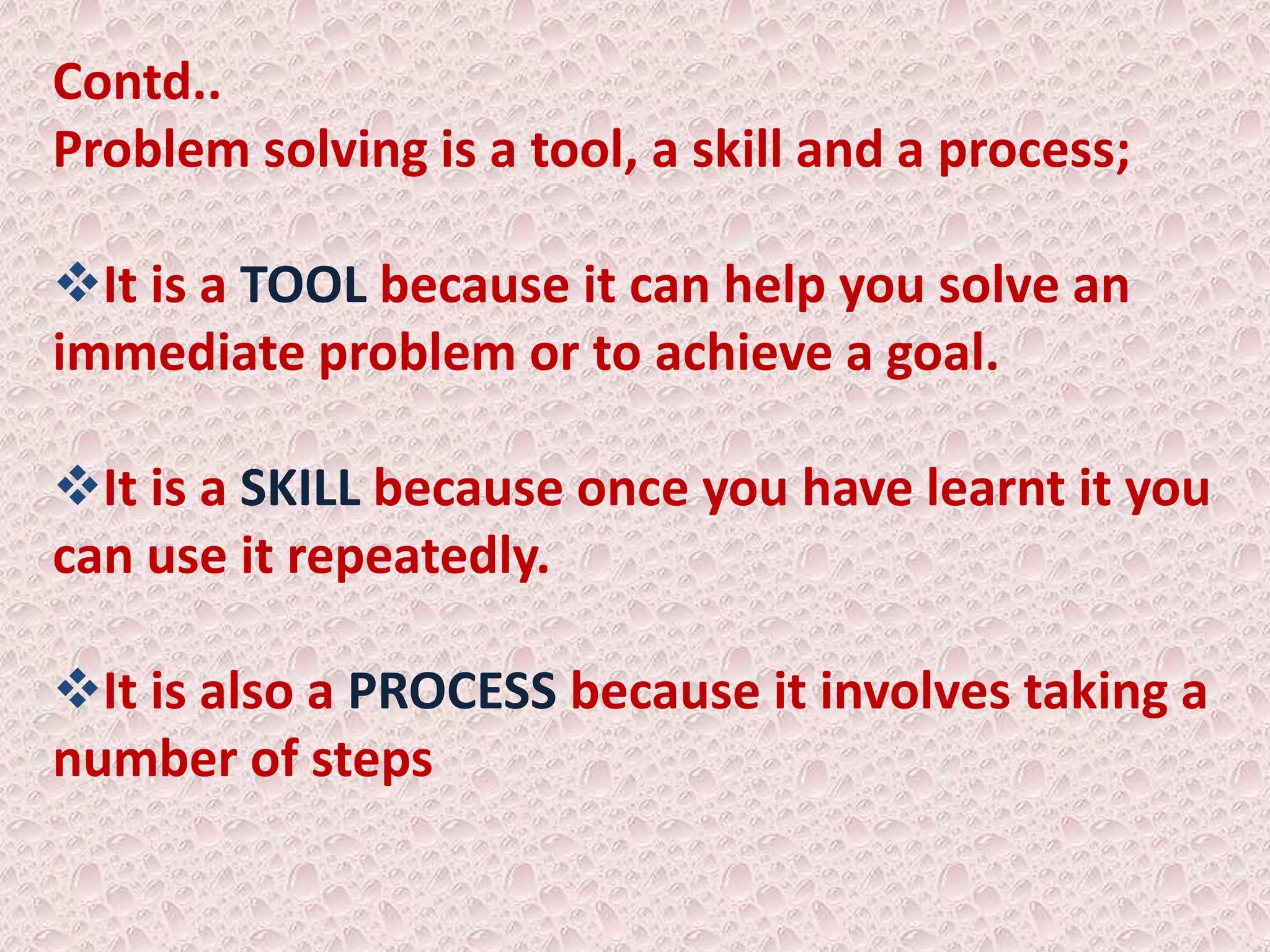 Contd..
Problem solving is a tool, a skill and a process;

❖It is a TOOL because it can help you solve an immediate problem or to achieve a goal.

❖It is a SKILL because once you have learnt it you can use it repeatedly.

❖It is also a PROCESS because it involves taking a number of steps